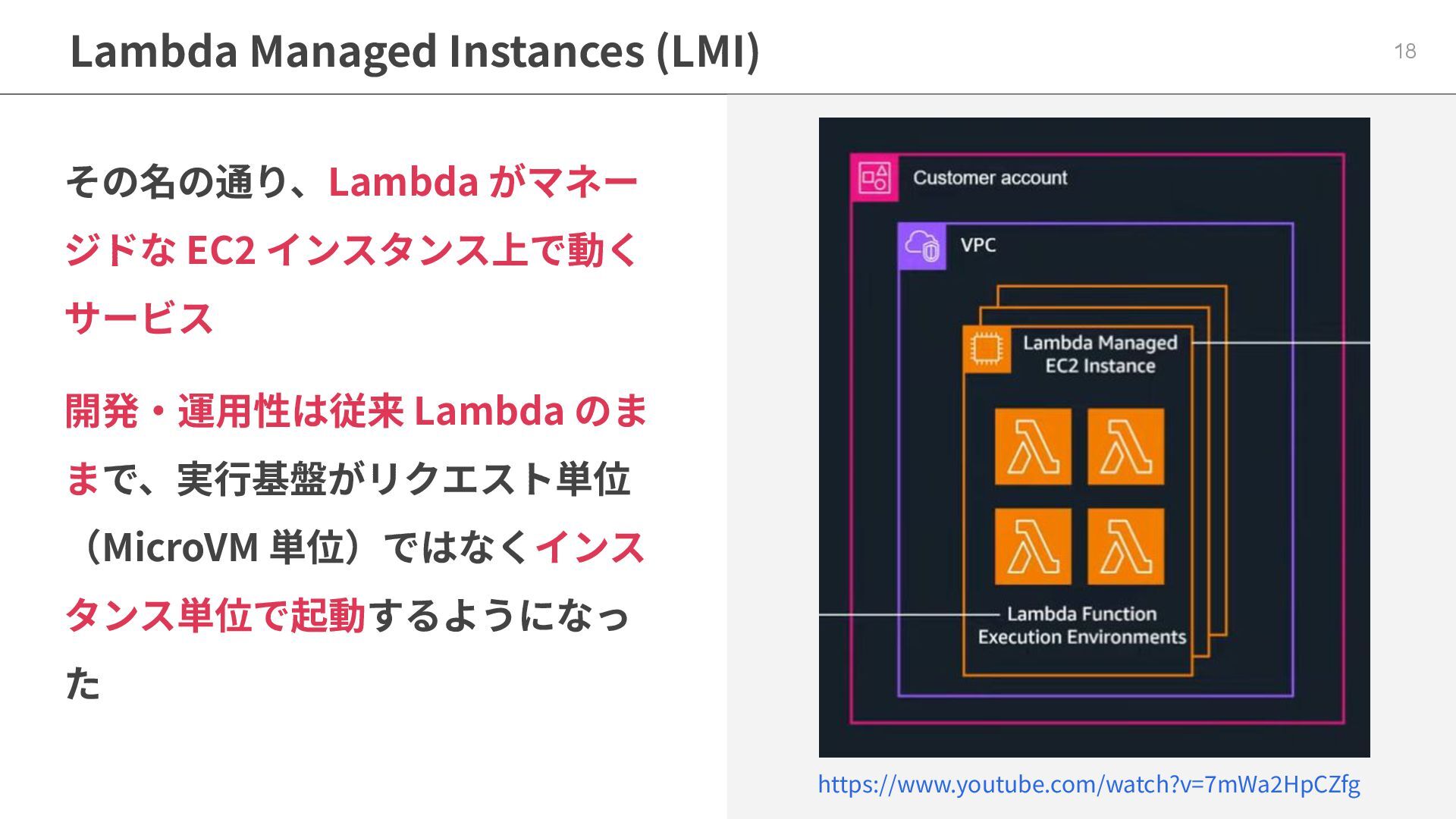 Lambda Managed Instances (LMI)

18

その名の通り、Lambda がマネージドな EC2 インスタンス上で動くサービス

開発・運用性は従来 Lambda のままで、実行基盤がリクエスト単位（MicroVM 単位）ではなくインスタンス単位で起動するようになった

Customer account

VPC

Lambda Managed EC2 Instance

Lambda Function Execution Environments

https://www.youtube.com/watch?v=7mWa2HpCZfg